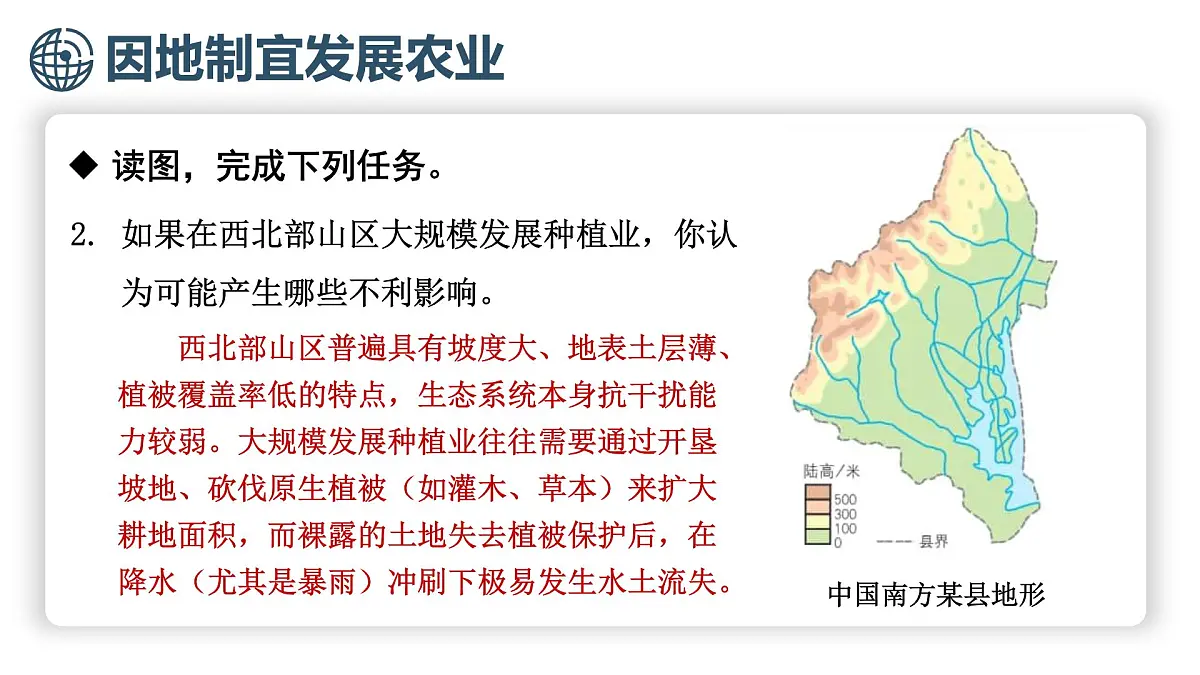 因地制宜发展农业

◆ 读图，完成下列任务。

2. 如果在西北部山区大规模发展种植业，你认为可能产生哪些不利影响。

西北部山区普遍具有坡度大、地表土层薄、植被覆盖率低的特点，生态系统本身抗干扰能力较弱。大规模发展种植业往往需要通过开垦坡地、砍伐原生植被（如灌木、草本）来扩大耕地面积，而裸露的土地失去植被保护后，在降水（尤其是暴雨）冲刷下极易发生水土流失。

陆高/米
500
300
100
0
县界

中国南方某县地形